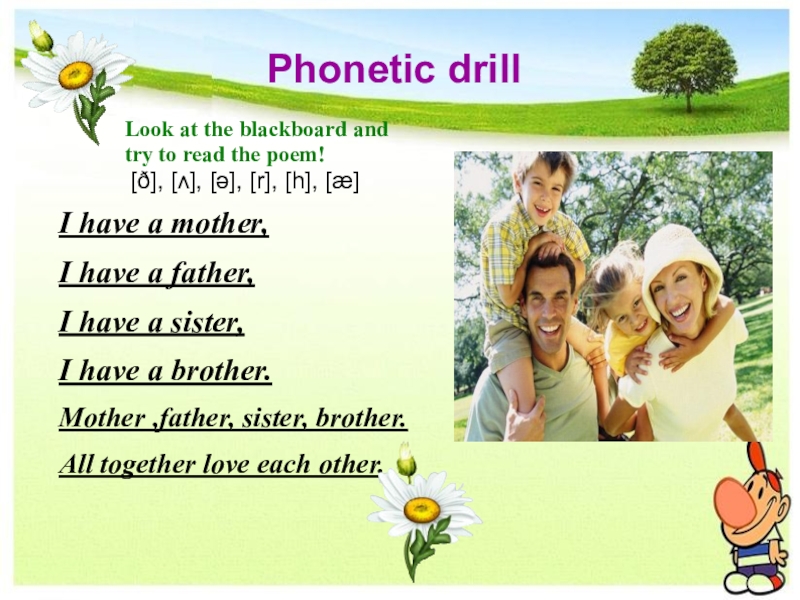 Phonetic drill

Look at the blackboard and try to read the poem!
[ð], [ʌ], [ə], [r], [h], [æ]

I have a mother,

I have a father,

I have a sister,

I have a brother.

Mother ,father, sister, brother.

All together love each other.